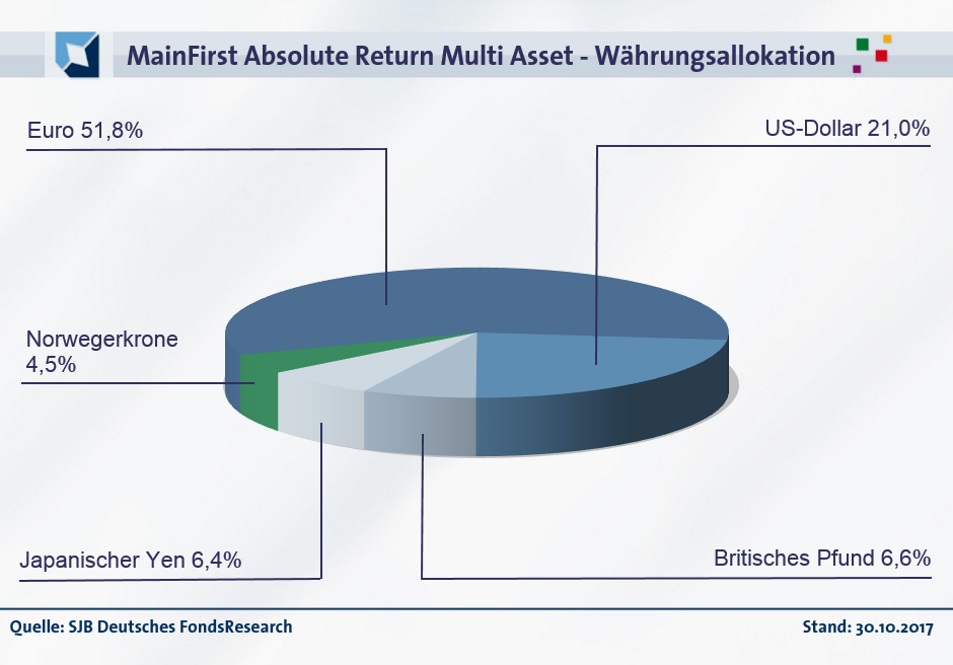 MainFirst Absolute Return Multi Asset - Währungsallokation

Euro 51,8%

US-Dollar 21,0%

Norwegerkrone 4,5%

Japanischer Yen 6,4%

Britisches Pfund 6,6%

Quelle: SJB Deutsches FondsResearch

Stand: 30.10.2017